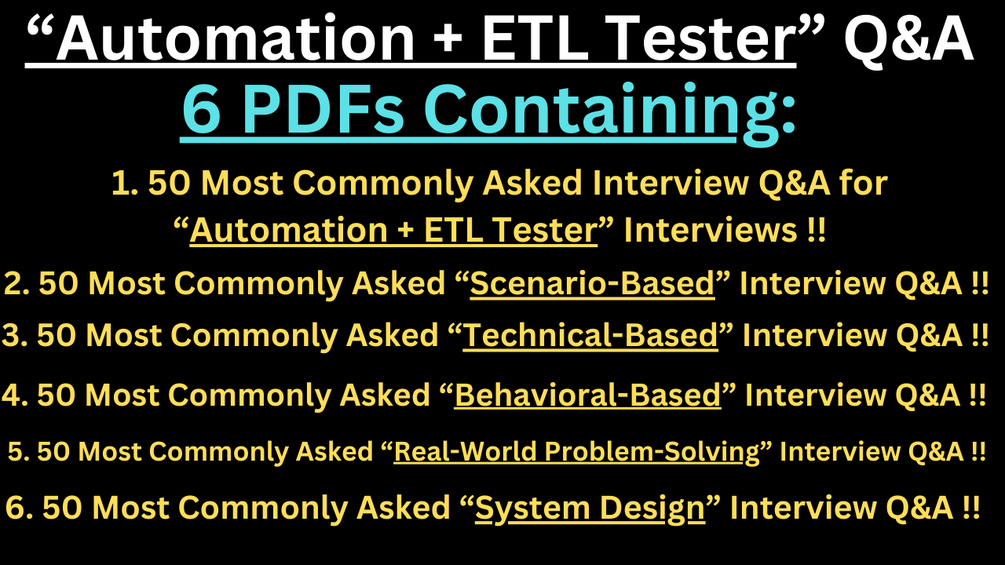 “Automation + ETL Tester” Q&A
6 PDFs Containing:

1. 50 Most Commonly Asked Interview Q&A for “Automation + ETL Tester” Interviews !!
2. 50 Most Commonly Asked “Scenario-Based” Interview Q&A !!
3. 50 Most Commonly Asked “Technical-Based” Interview Q&A !!
4. 50 Most Commonly Asked “Behavioral-Based” Interview Q&A !!
5. 50 Most Commonly Asked “Real-World Problem-Solving” Interview Q&A !!
6. 50 Most Commonly Asked “System Design” Interview Q&A !!